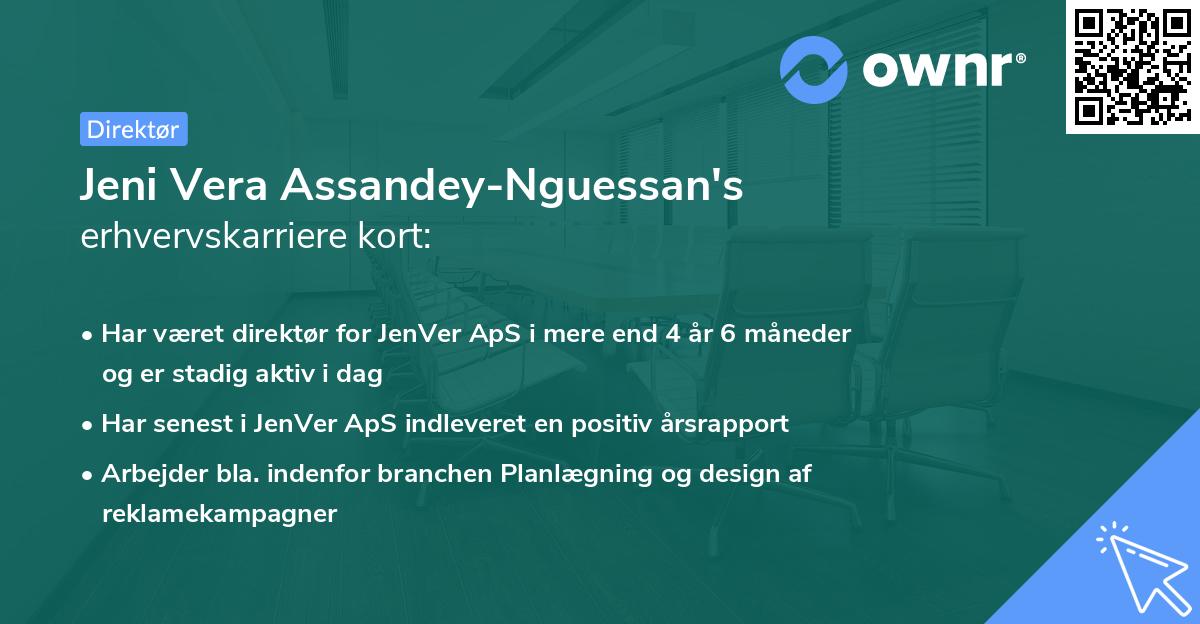 ownr®

Direktør

Jeni Vera Assandey-Nguessan's erhvervskarriere kort:

• Har været direktør for JenVer ApS i mere end 4 år 6 måneder og er stadig aktiv i dag

• Har senest i JenVer ApS indleveret en positiv årsrapport

• Arbejder bla. indenfor branchen Planlægning og design af reklamekampagner